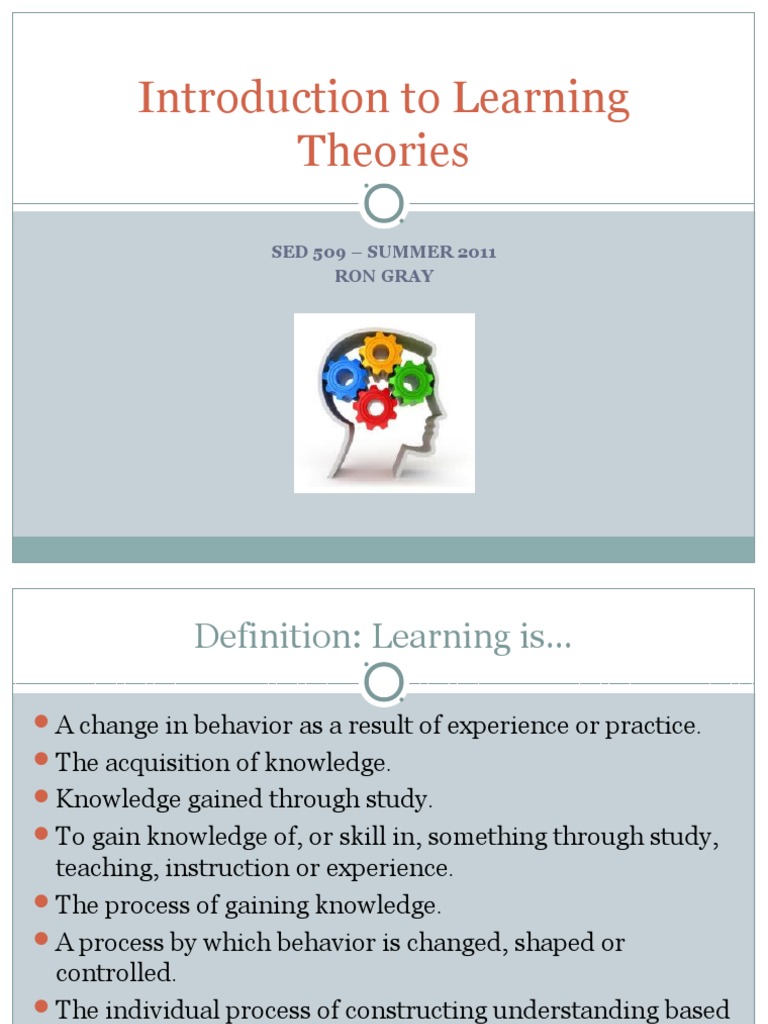 Introduction to Learning Theories

SED 509 – SUMMER 2011
RON GRAY

Definition: Learning is...

A change in behavior as a result of experience or practice.

The acquisition of knowledge.

Knowledge gained through study.

To gain knowledge of, or skill in, something through study, teaching, instruction or experience.

The process of gaining knowledge.

A process by which behavior is changed, shaped or controlled.

The individual process of constructing understanding based